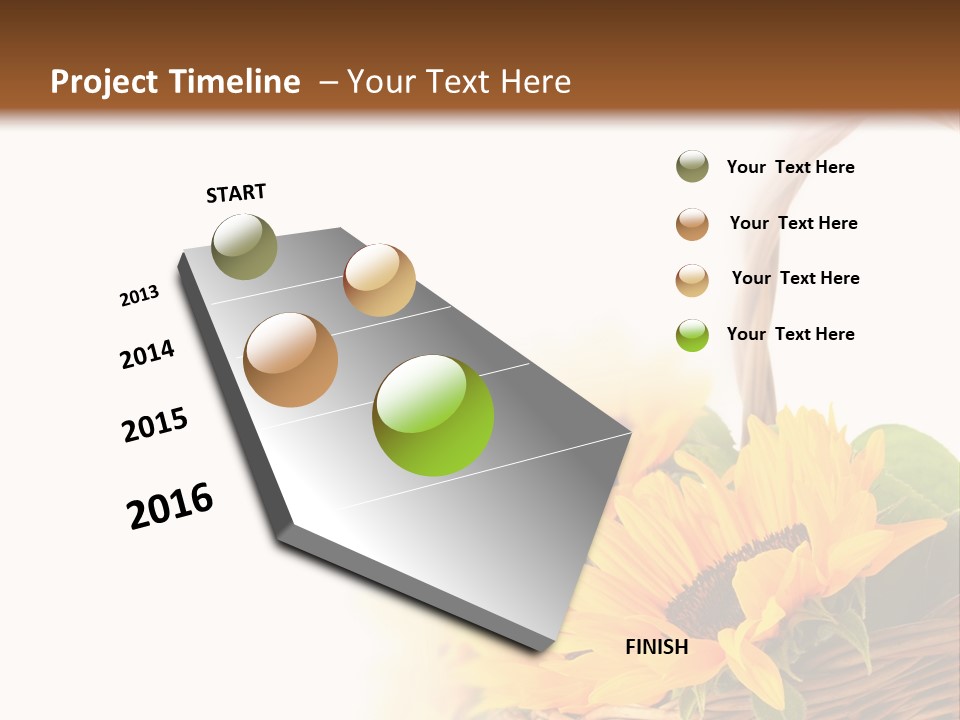 Project Timeline – Your Text Here

START

2013

2014

2015

2016

FINISH

Your Text Here

Your Text Here

Your Text Here

Your Text Here